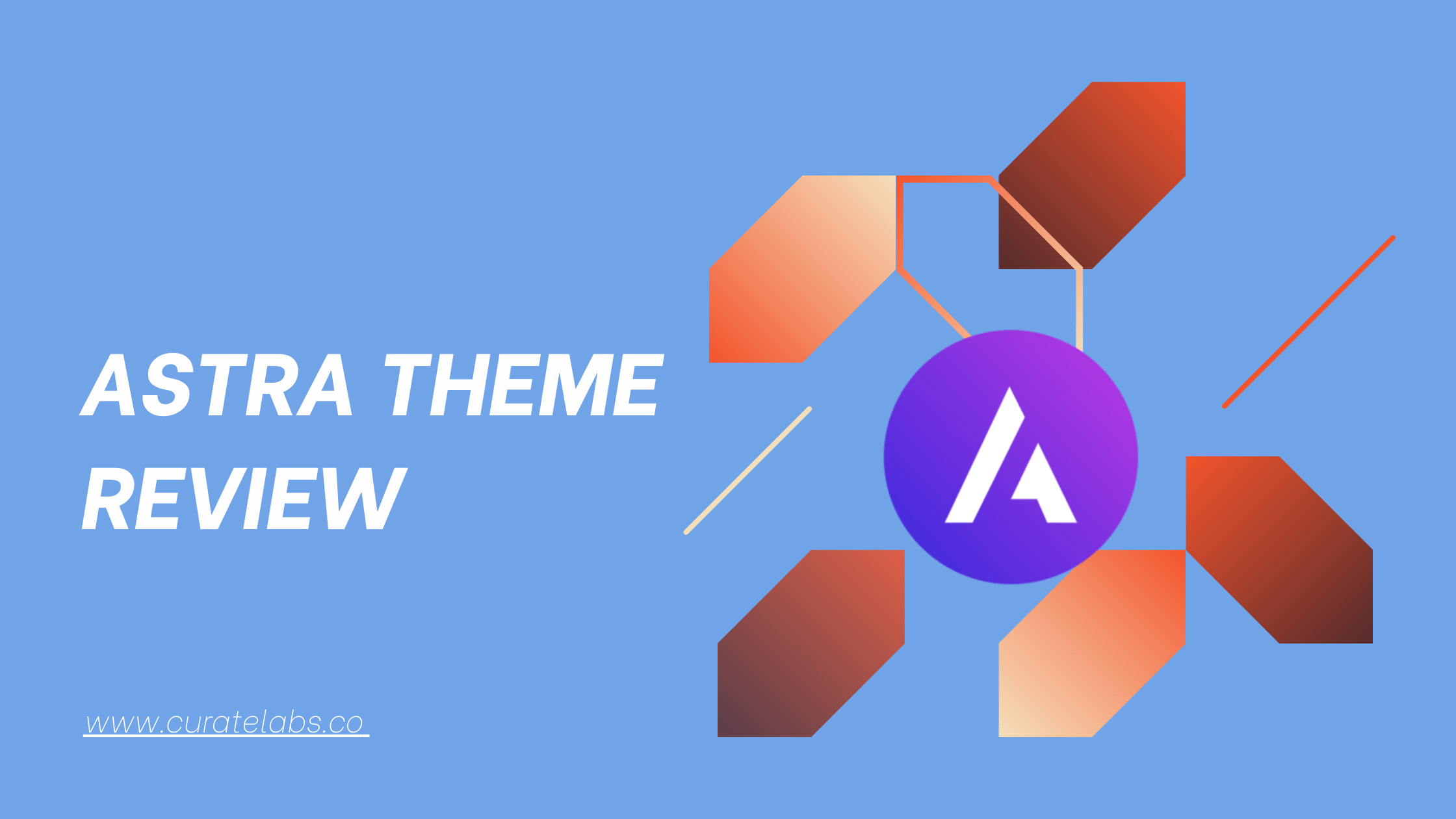 ASTRA THEME REVIEW

www.curatelabs.co